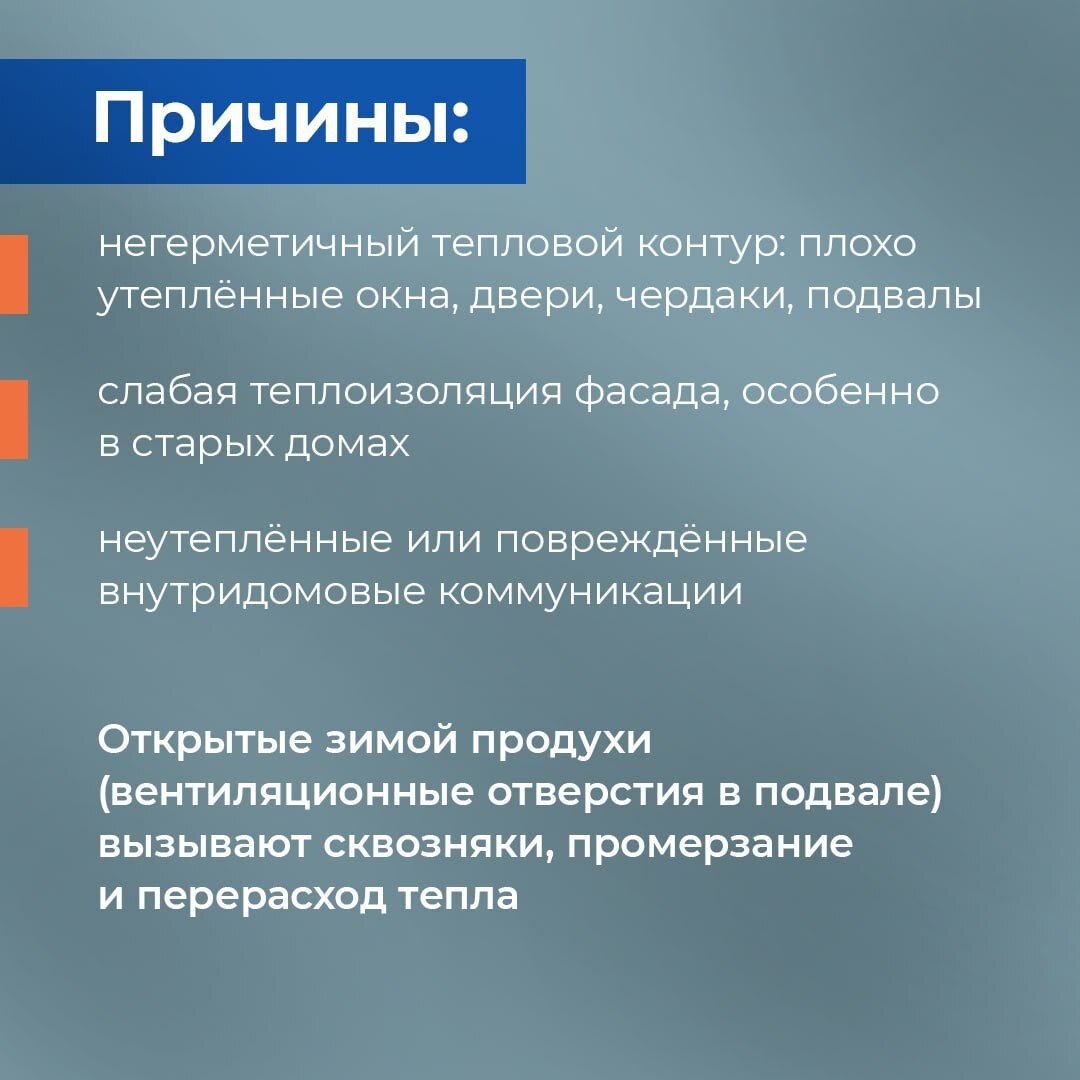 Причины:

негерметичный тепловой контур: плохо утеплённые окна, двери, чердаки, подвалы

слабая теплоизоляция фасада, особенно в старых домах

неутеплённые или повреждённые внутридомовые коммуникации

Открытые зимой продухи (вентиляционные отверстия в подвале) вызывают сквозняки, промерзание и перерасход тепла